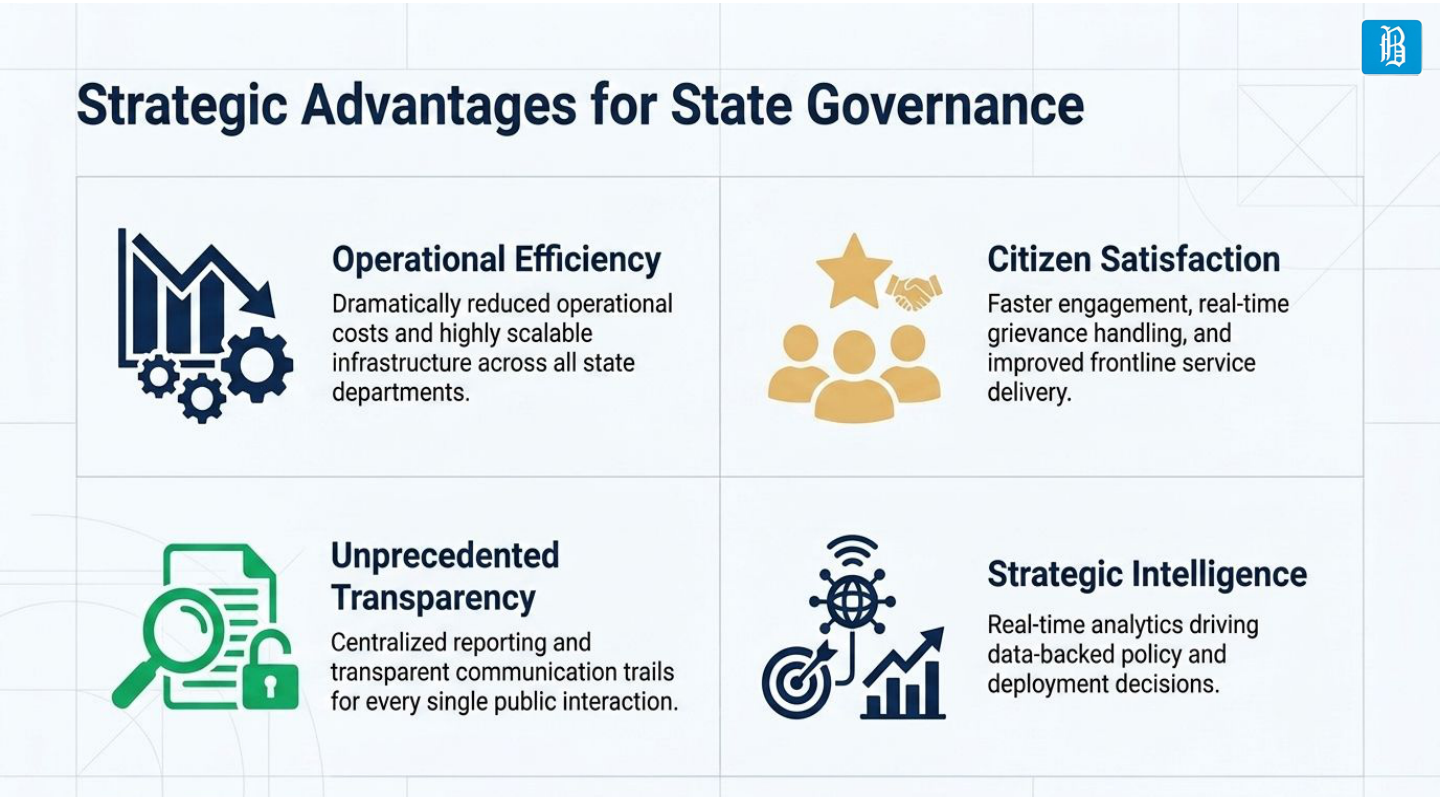 Strategic Advantages for State Governance

Operational Efficiency
Dramatically reduced operational costs and highly scalable infrastructure across all state departments.

Citizen Satisfaction
Faster engagement, real-time grievance handling, and improved frontline service delivery.

Unprecedented Transparency
Centralized reporting and transparent communication trails for every single public interaction.

Strategic Intelligence
Real-time analytics driving data-backed policy and deployment decisions.